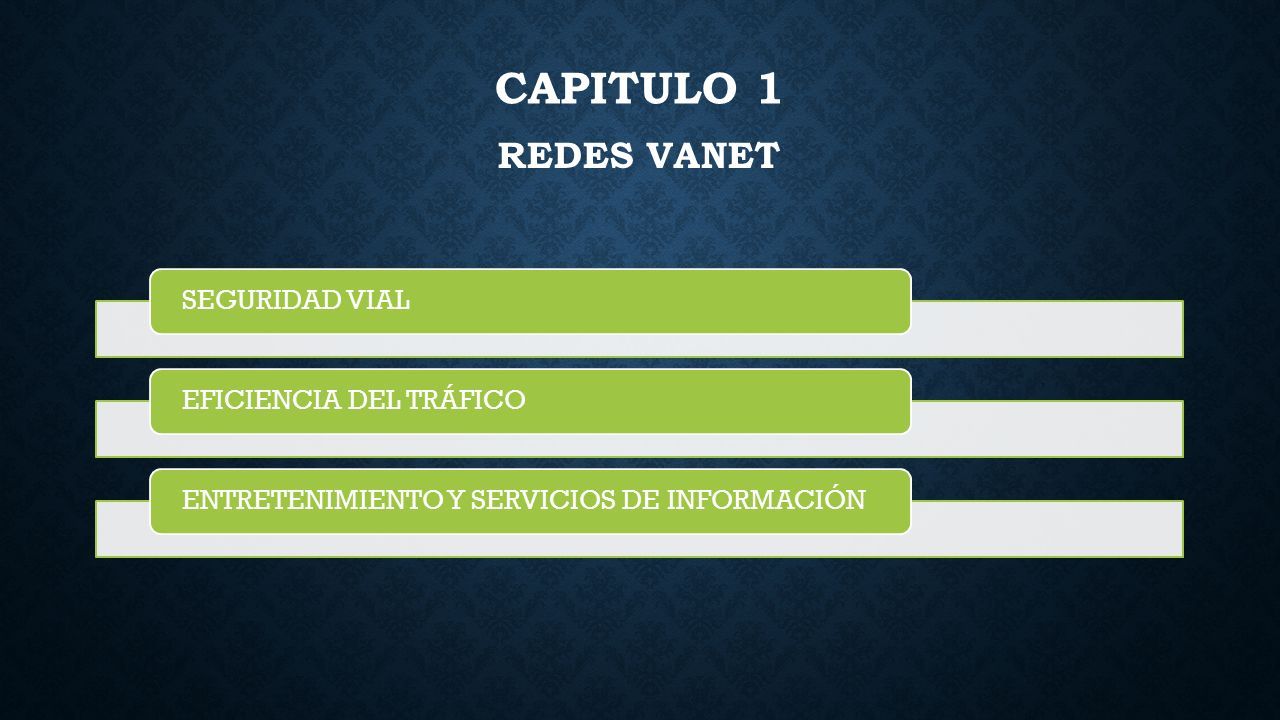 CAPITULO 1
REDES VANET

SEGURIDAD VIAL

EFICIENCIA DEL TRÁFICO

ENTRETENIMIENTO Y SERVICIOS DE INFORMACIÓN